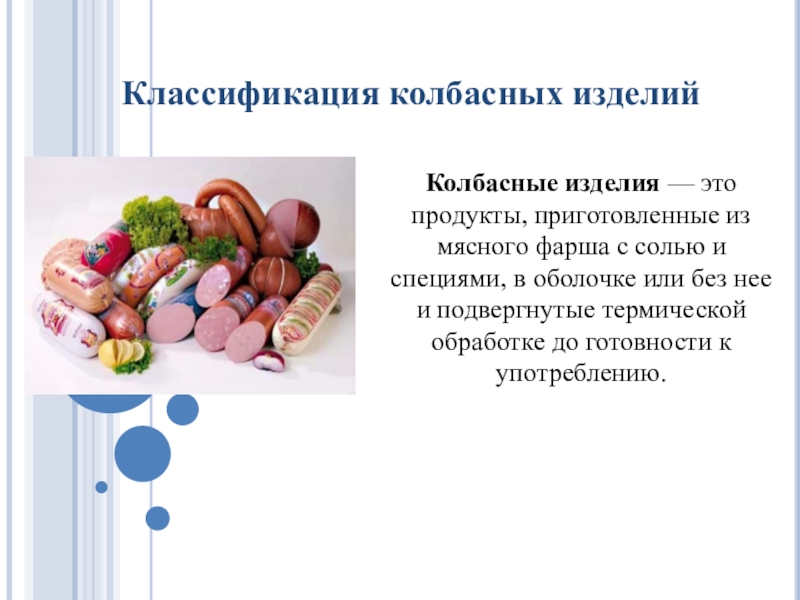 Классификация колбасных изделий

Колбасные изделия — это продукты, приготовленные из мясного фарша с солью и специями, в оболочке или без нее и подвергнутые термической обработке до готовности к употреблению.